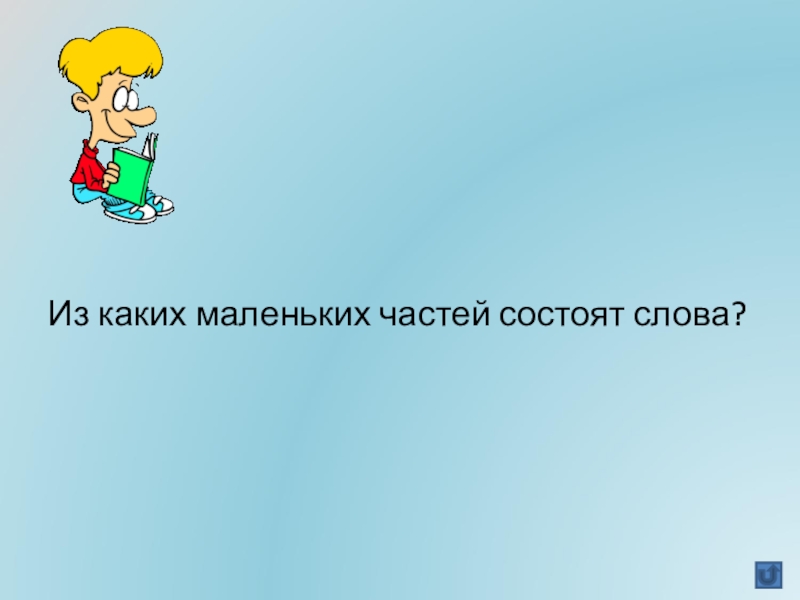 Из каких маленьких частей состоят слова?